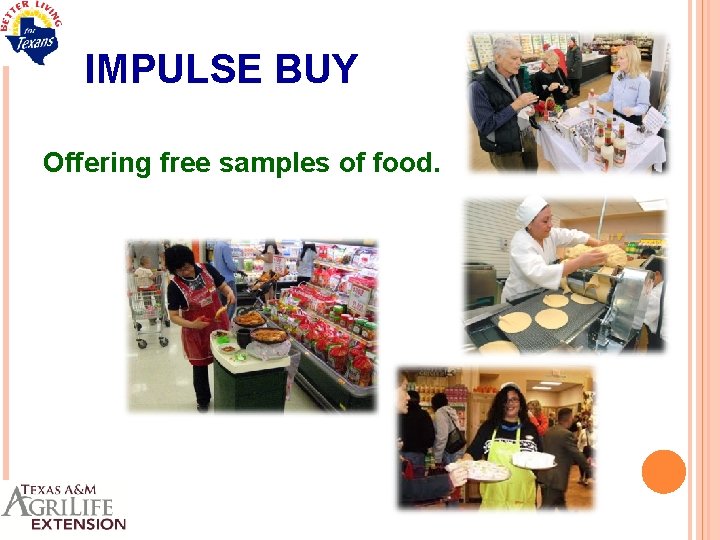 BETTER LIVING for Texans

IMPULSE BUY

Offering free samples of food.

TEXAS A&M AGRILIFE EXTENSION